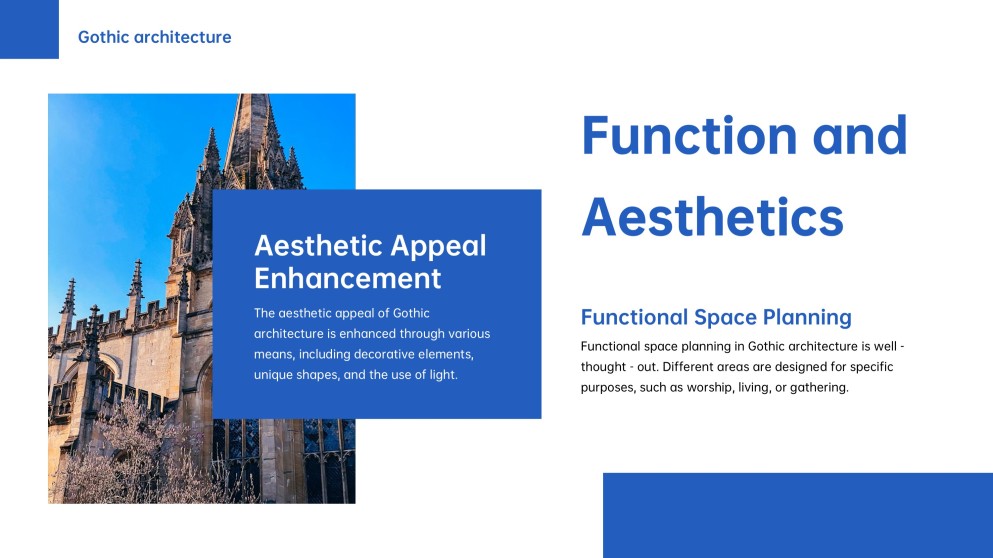 Gothic architecture

Aesthetic Appeal Enhancement

The aesthetic appeal of Gothic architecture is enhanced through various means, including decorative elements, unique shapes, and the use of light.

Function and Aesthetics

Functional Space Planning

Functional space planning in Gothic architecture is well - thought - out. Different areas are designed for specific purposes, such as worship, living, or gathering.